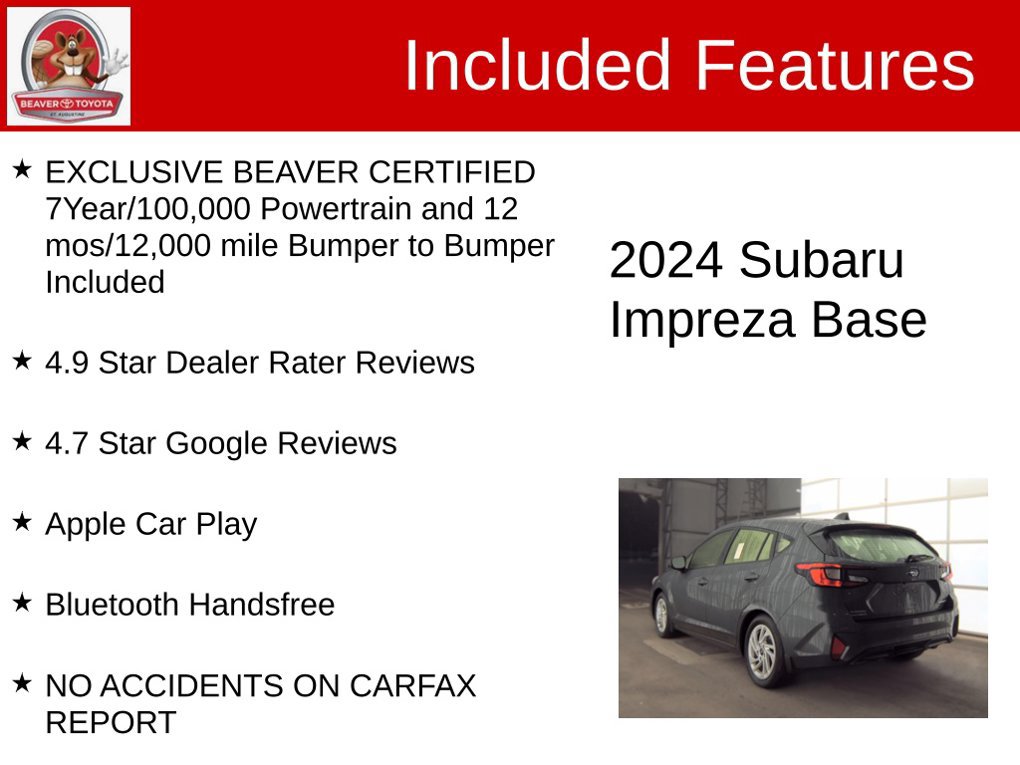 BEAVER TOYOTA
ST. AUGUSTINE

Included Features

★ EXCLUSIVE BEAVER CERTIFIED 7Year/100,000 Powertrain and 12 mos/12,000 mile Bumper to Bumper Included

★ 4.9 Star Dealer Rater Reviews

★ 4.7 Star Google Reviews

★ Apple Car Play

★ Bluetooth Handsfree

★ NO ACCIDENTS ON CARFAX REPORT

2024 Subaru Impreza Base